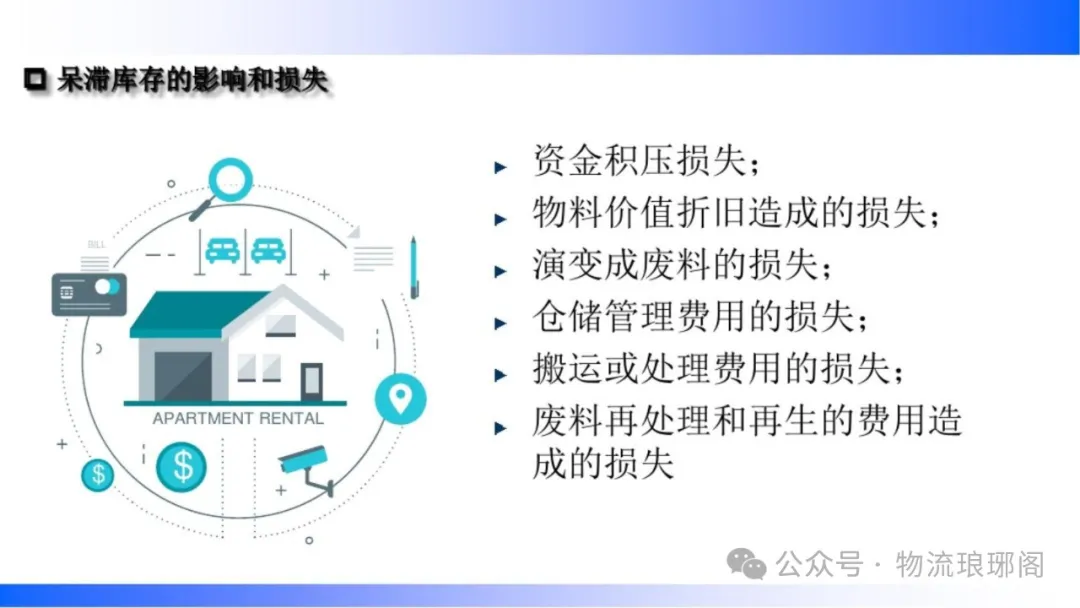 呆滞库存的影响和损失

BILL

APARTMENT RENTAL

$

$

▸ 资金积压损失；
▸ 物料价值折旧造成的损失；
▸ 演变成废料的损失；
▸ 仓储管理费用的损失；
▸ 搬运或处理费用的损失；
▸ 废料再处理和再生的费用造成的损失

公众号 · 物流琅琊阁